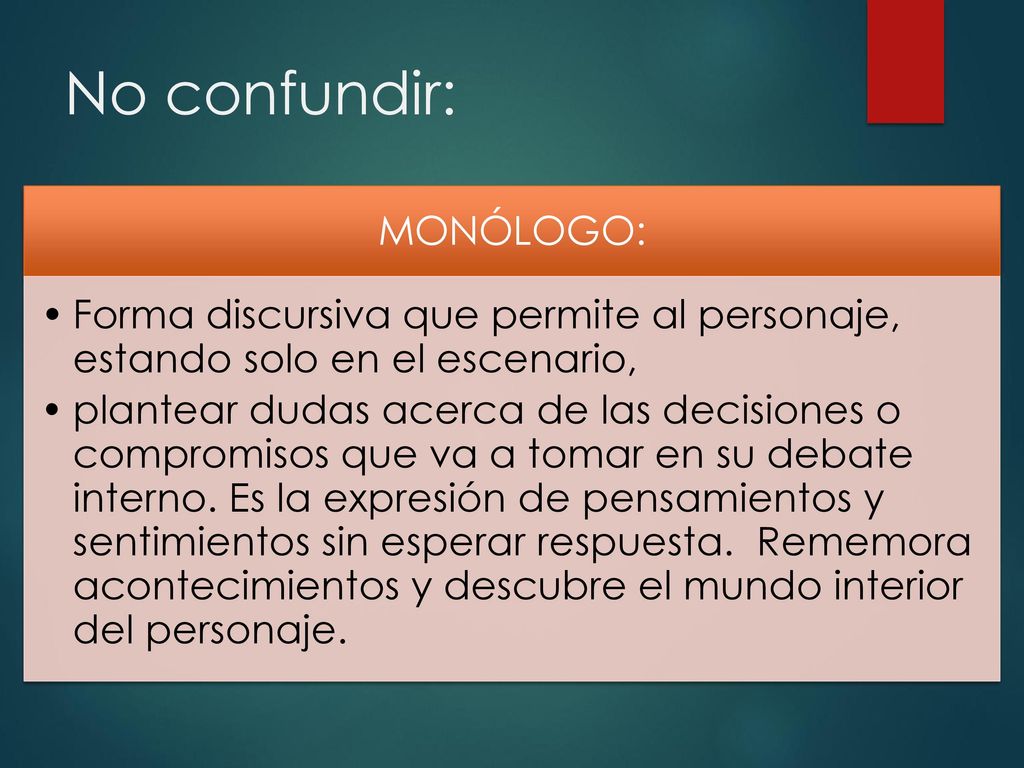 No confundir:

MONÓLOGO:

• Forma discursiva que permite al personaje, estando solo en el escenario,
• plantear dudas acerca de las decisiones o compromisos que va a tomar en su debate interno. Es la expresión de pensamientos y sentimientos sin esperar respuesta.  Rememora acontecimientos y descubre el mundo interior del personaje.